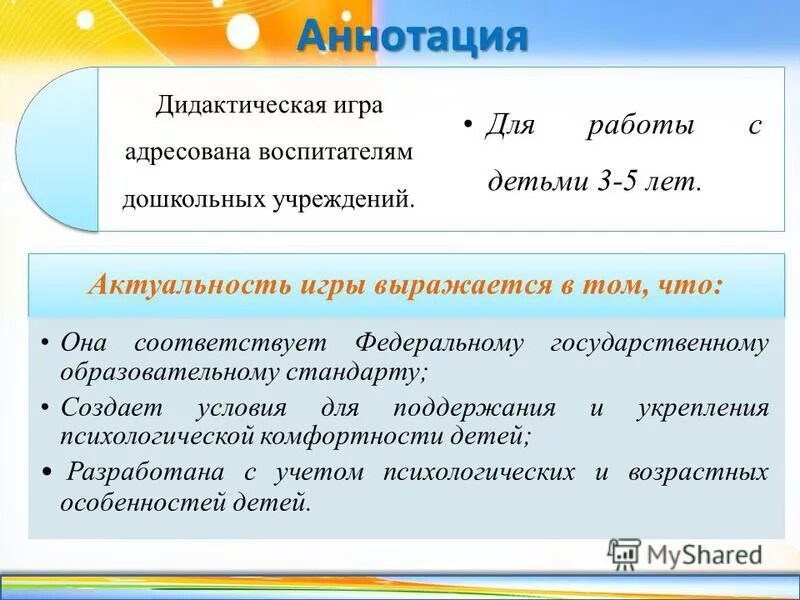 Аннотация

Дидактическая игра адресована воспитателям дошкольных учреждений.

• Для работы с детьми 3-5 лет.

Актуальность игры выражается в том, что:

• Она соответствует Федеральному государственному образовательному стандарту;
• Создает условия для поддержания и укрепления психологической комфортности детей;
• Разработана с учетом психологических и возрастных особенностей детей.

MyShared